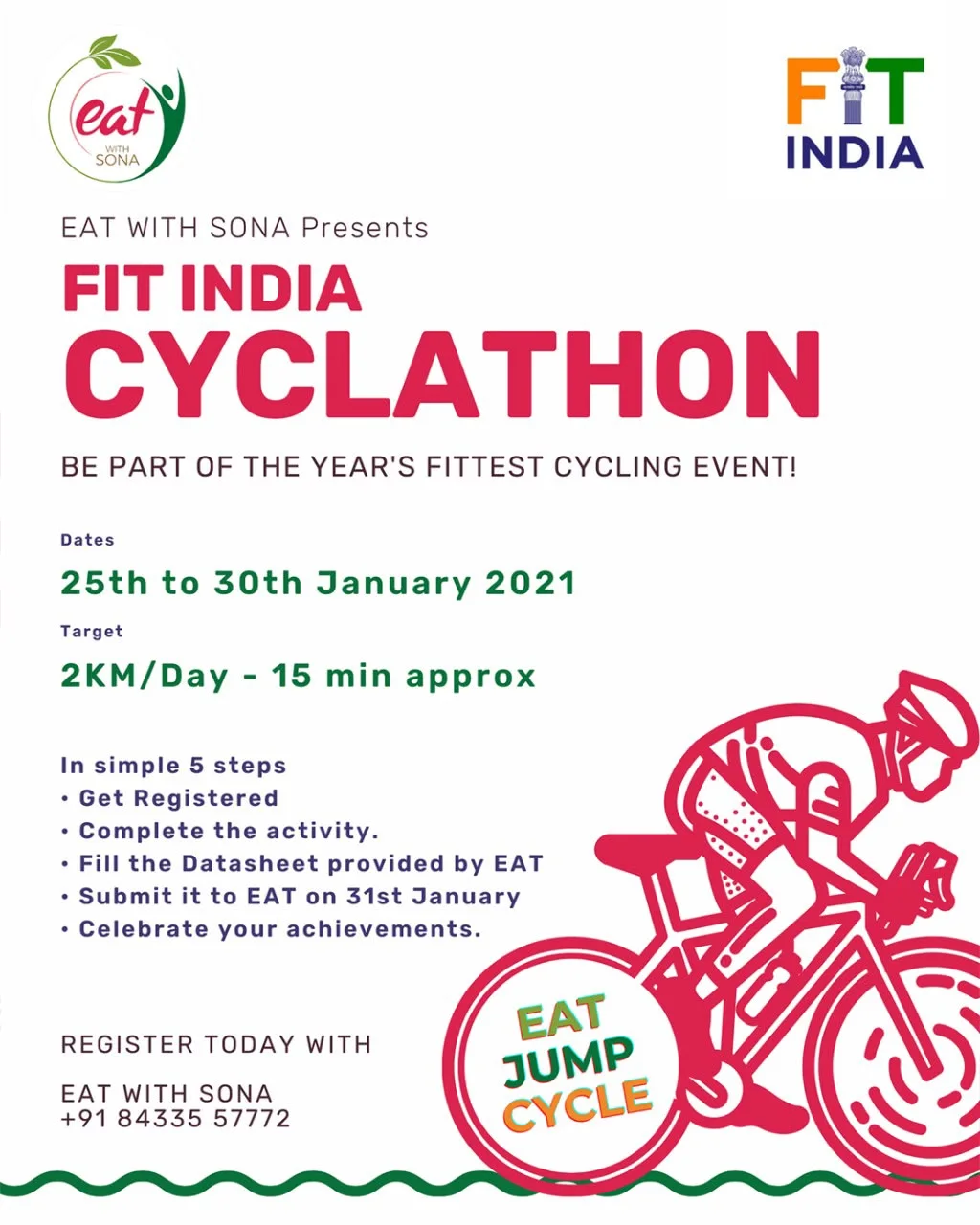 eat WITH SONA

FIT INDIA

EAT WITH SONA Presents

FIT INDIA
CYCLATHON

BE PART OF THE YEAR'S FITTEST CYCLING EVENT!

Dates

25th to 30th January 2021

Target

2KM/Day - 15 min approx

In simple 5 steps
• Get Registered
• Complete the activity.
• Fill the Datasheet provided by EAT
• Submit it to EAT on 31st January
• Celebrate your achievements.

REGISTER TODAY WITH

EAT WITH SONA
+91 84335 57772

EAT
JUMP
CYCLE